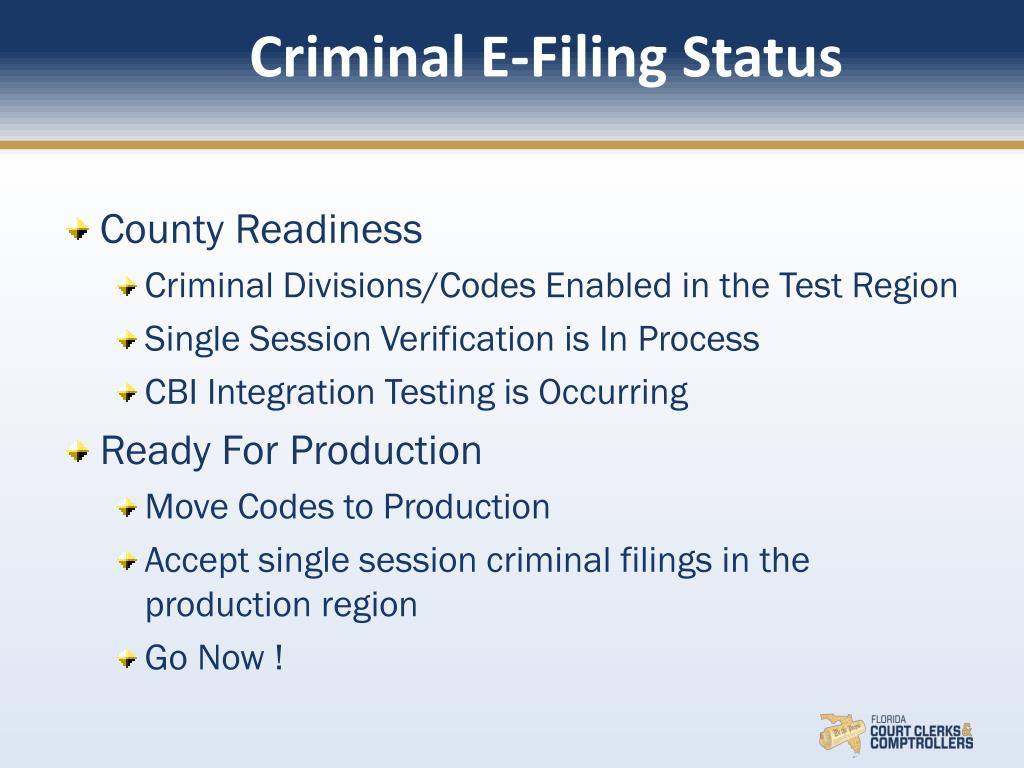 Criminal E-Filing Status

County Readiness

Criminal Divisions/Codes Enabled in the Test Region

Single Session Verification is In Process

CBI Integration Testing is Occurring

Ready For Production

Move Codes to Production

Accept single session criminal filings in the production region

Go Now !

FLORIDA COURT CLERKS & COMPTROLLERS